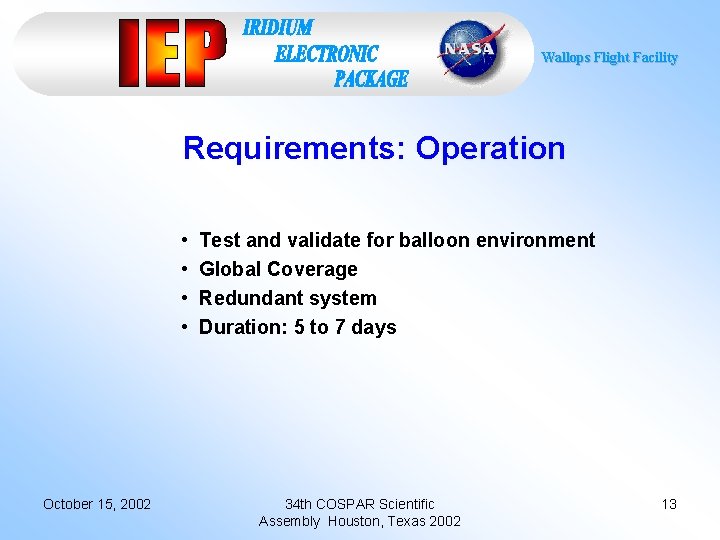 IEP IRIDIUM ELECTRONIC PACKAGE

NASA

Wallops Flight Facility

Requirements: Operation

• Test and validate for balloon environment
• Global Coverage
• Redundant system
• Duration: 5 to 7 days

October 15, 2002

34th COSPAR Scientific Assembly Houston, Texas 2002

13